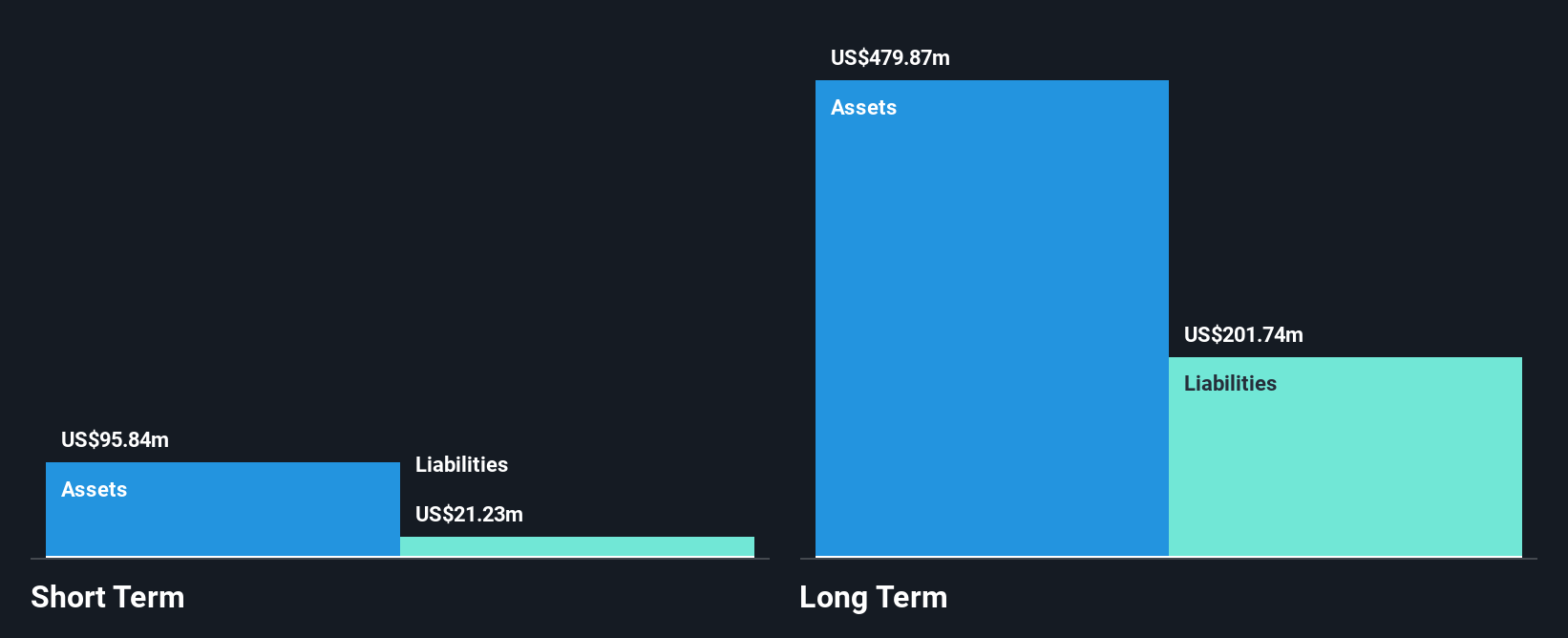 US$95.84m
Assets
Liabilities
US$21.23m
Short Term

US$479.87m
Assets
US$201.74m
Liabilities
Long Term